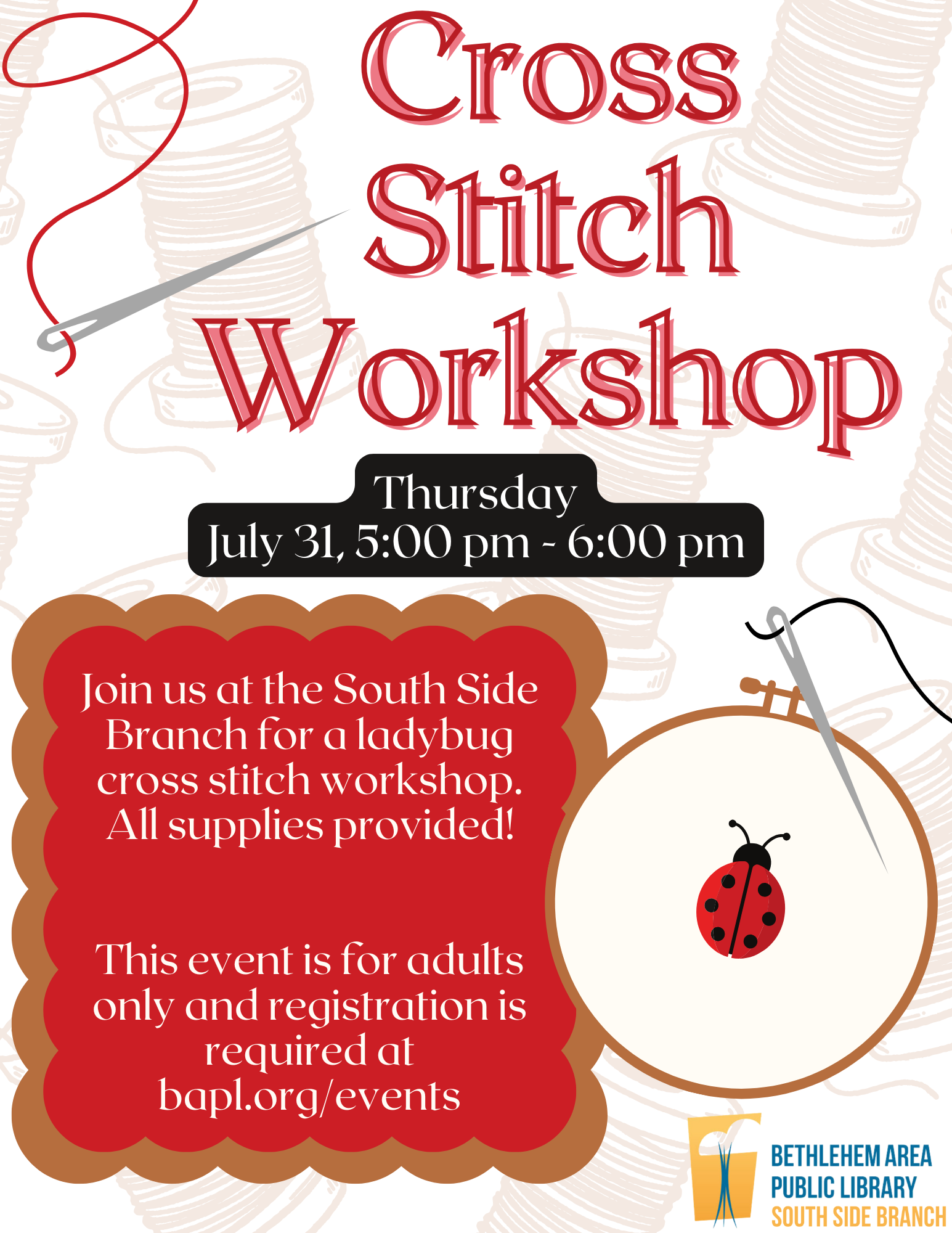 Cross Stitch Workshop

Thursday
July 31, 5:00 pm - 6:00 pm

Join us at the South Side Branch for a ladybug cross stitch workshop. All supplies provided!

This event is for adults only and registration is required at bapl.org/events

BETHLEHEM AREA PUBLIC LIBRARY
SOUTH SIDE BRANCH